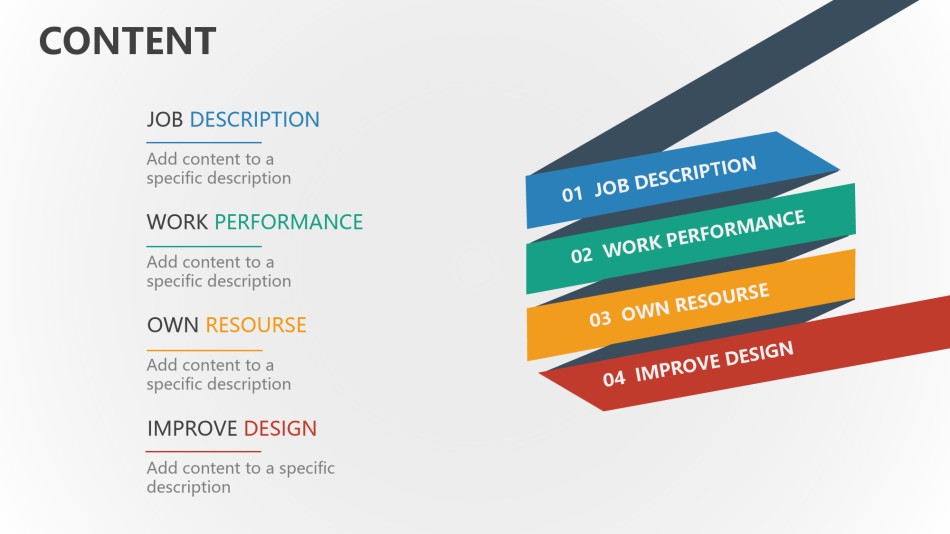 CONTENT

JOB DESCRIPTION

Add content to a specific description

WORK PERFORMANCE

Add content to a specific description

OWN RESOURSE

Add content to a specific description

IMPROVE DESIGN

Add content to a specific description

01 JOB DESCRIPTION

02 WORK PERFORMANCE

03 OWN RESOURSE

04 IMPROVE DESIGN